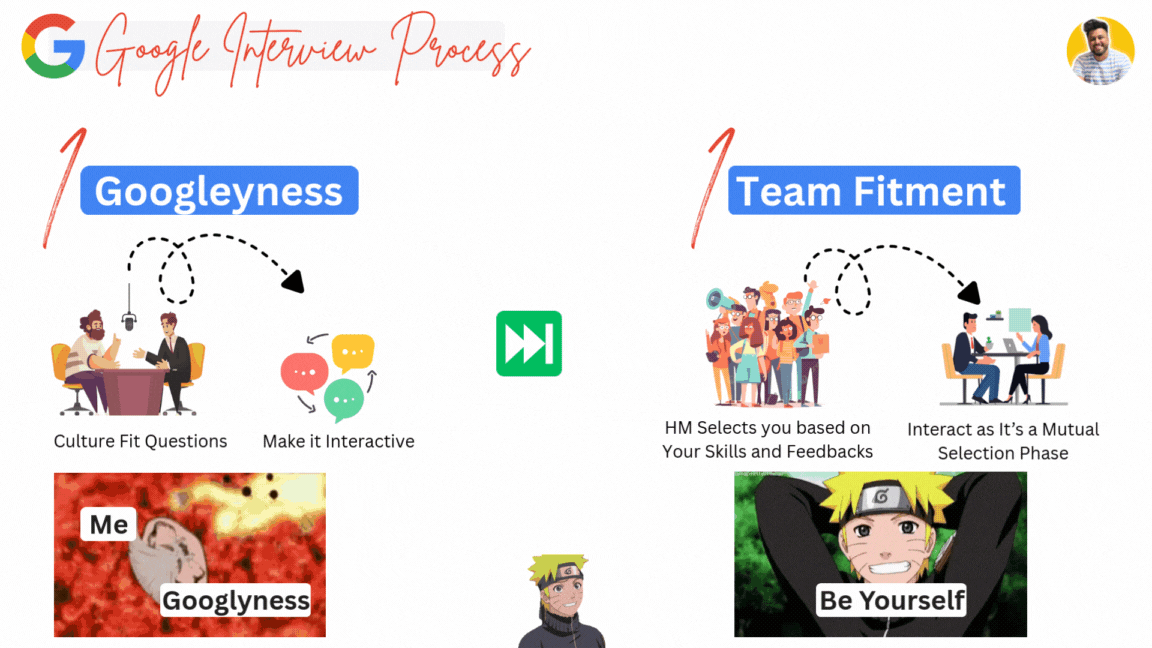 G Google Interview Process

1 Googleyness

Culture Fit Questions

Make it Interactive

Me

Googlyness

1 Team Fitment

HM Selects you based on Your Skills and Feedbacks

Interact as It's a Mutual Selection Phase

Be Yourself